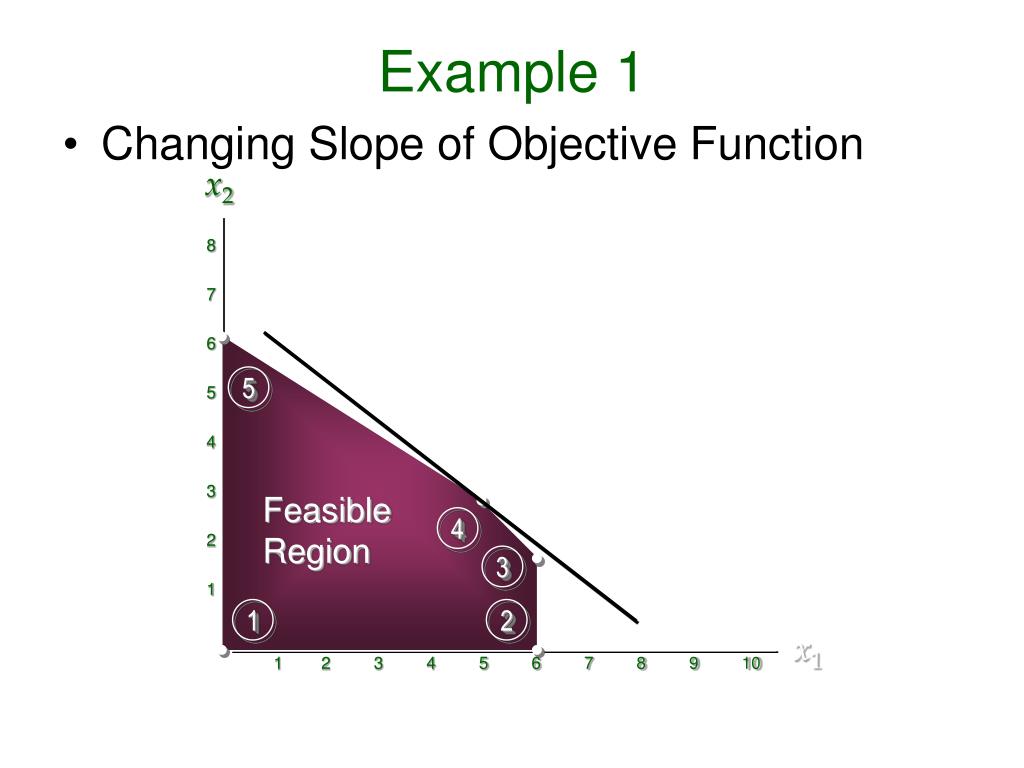 Example 1

• Changing Slope of Objective Function

$x_2$

8
7
6
5
4
3
2
1

5

Feasible Region

4

3

1

2

1 2 3 4 5 6 7 8 9 10

$x_1$